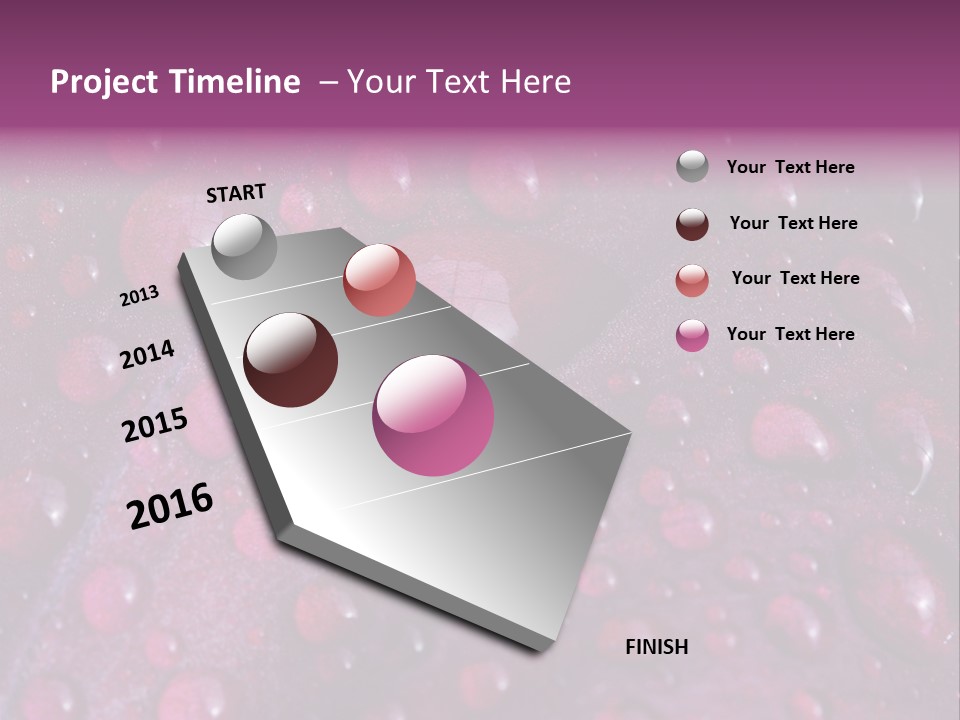 Project Timeline – Your Text Here

START

2013

2014

2015

2016

FINISH

Your Text Here

Your Text Here

Your Text Here

Your Text Here